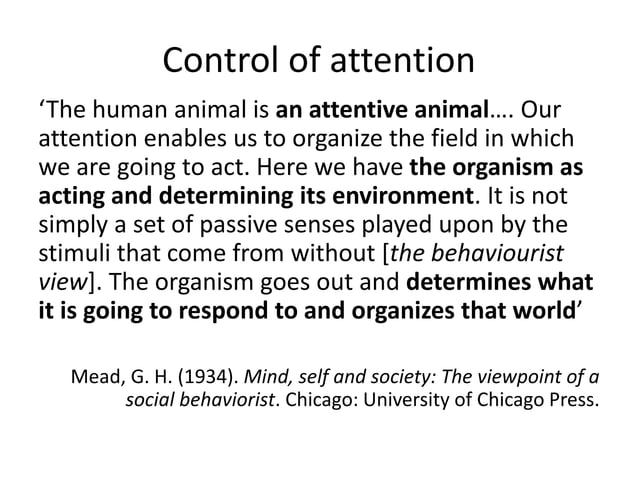 Control of attention

‘The human animal is an attentive animal…. Our attention enables us to organize the field in which we are going to act. Here we have the organism as acting and determining its environment. It is not simply a set of passive senses played upon by the stimuli that come from without [the behaviourist view]. The organism goes out and determines what it is going to respond to and organizes that world’

Mead, G. H. (1934). Mind, self and society: The viewpoint of a social behaviorist. Chicago: University of Chicago Press.